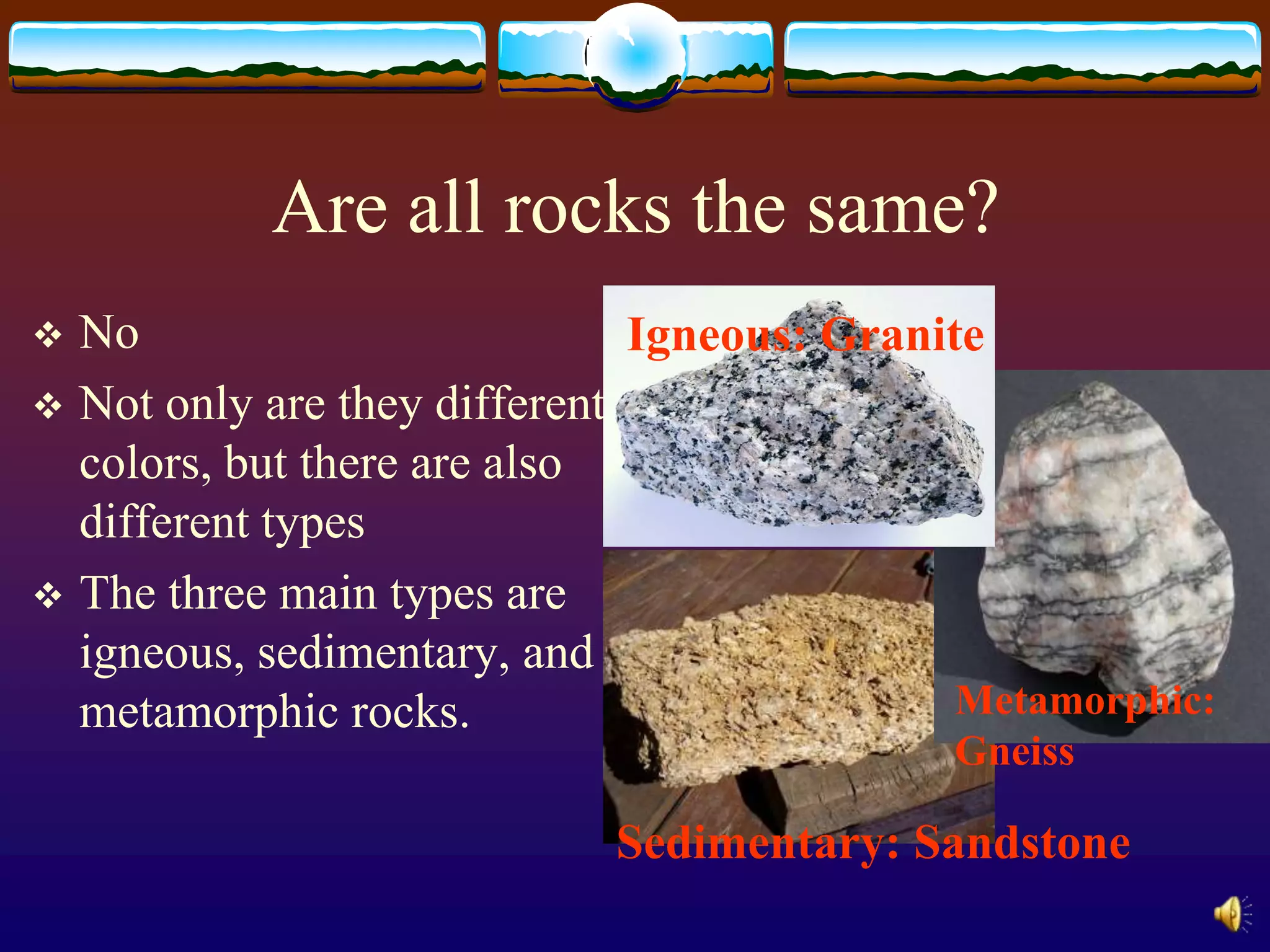 Are all rocks the same?

❖ No

❖ Not only are they different colors, but there are also different types

❖ The three main types are igneous, sedimentary, and metamorphic rocks.

Igneous: Granite

Metamorphic: Gneiss

Sedimentary: Sandstone